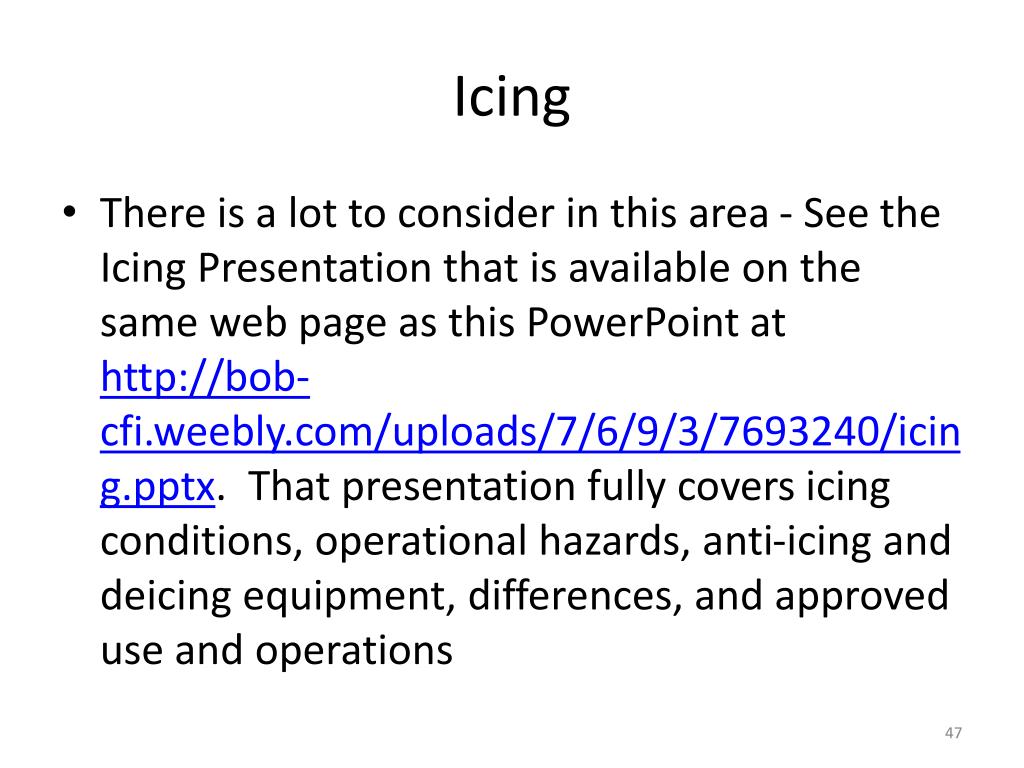 Icing

• There is a lot to consider in this area - See the Icing Presentation that is available on the same web page as this PowerPoint at http://bob-cfi.weebly.com/uploads/7/6/9/3/7693240/icing.pptx. That presentation fully covers icing conditions, operational hazards, anti-icing and deicing equipment, differences, and approved use and operations

47